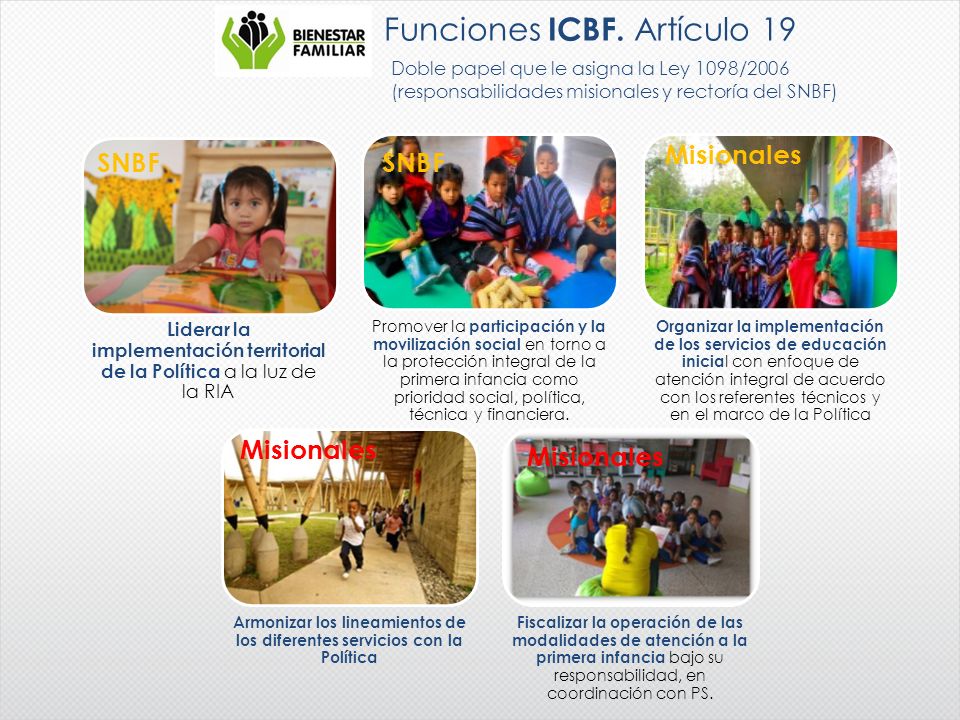 BIENESTAR FAMILIAR

Funciones ICBF. Artículo 19

Doble papel que le asigna la Ley 1098/2006 (responsabilidades misionales y rectoría del SNBF)

SNBF

Liderar la implementación territorial de la Política a la luz de la RIA

SNBF

Promover la participación y la movilización social en torno a la protección integral de la primera infancia como prioridad social, política, técnica y financiera.

Misionales

Organizar la implementación de los servicios de educación inicial con enfoque de atención integral de acuerdo con los referentes técnicos y en el marco de la Política

Misionales

Armonizar los lineamientos de los diferentes servicios con la Política

Misionales

Fiscalizar la operación de las modalidades de atención a la primera infancia bajo su responsabilidad, en coordinación con PS.